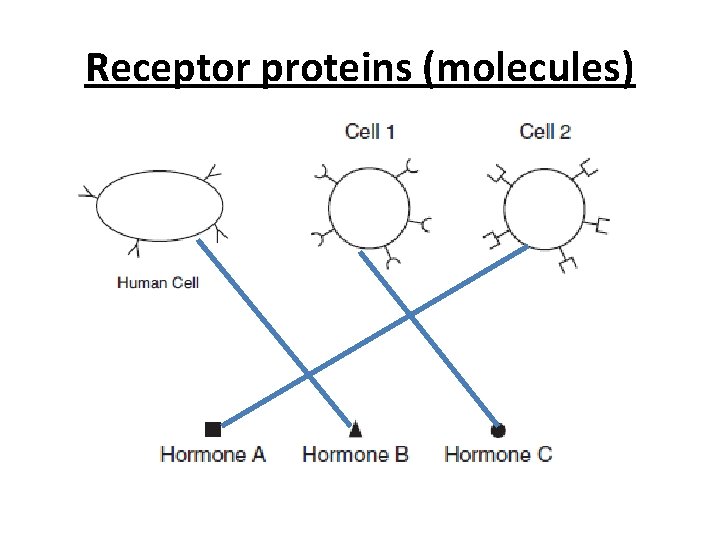 Receptor proteins (molecules)

Cell 1

Cell 2

Human Cell

Hormone A

Hormone B

Hormone C